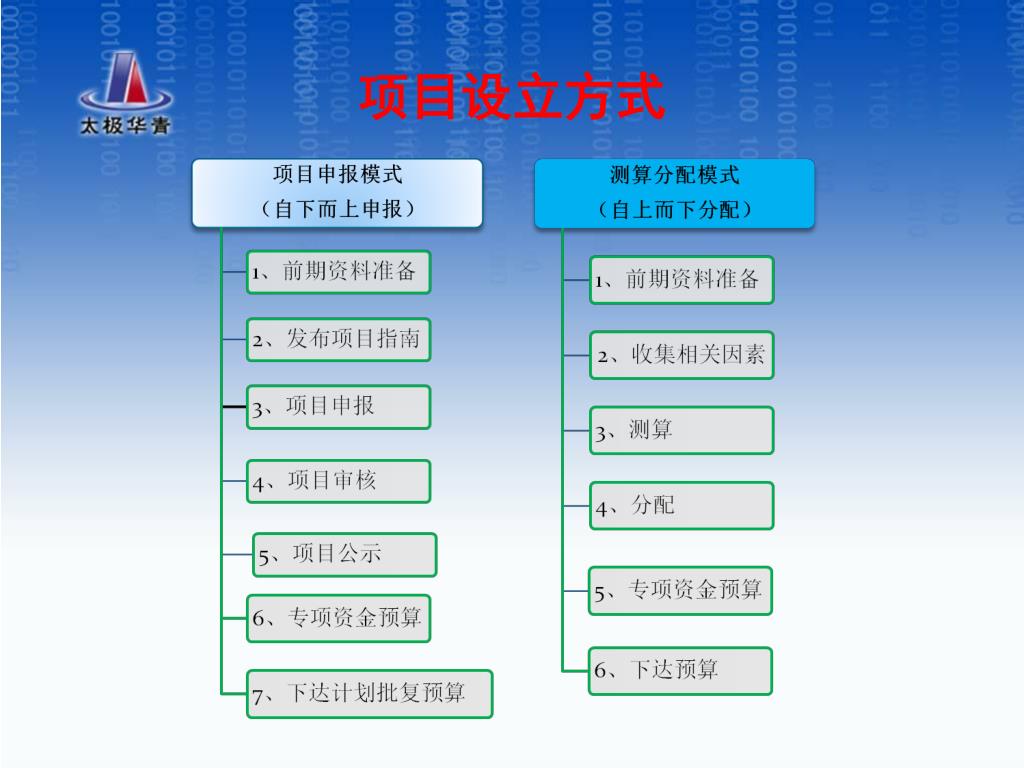 太极华青

项目设立方式

项目申报模式
（自下而上申报）

1、前期资料准备

2、发布项目指南

3、项目申报

4、项目审核

5、项目公示

6、专项资金预算

7、下达计划批复预算

测算分配模式
（自上而下分配）

1、前期资料准备

2、收集相关因素

3、测算

4、分配

5、专项资金预算

6、下达预算